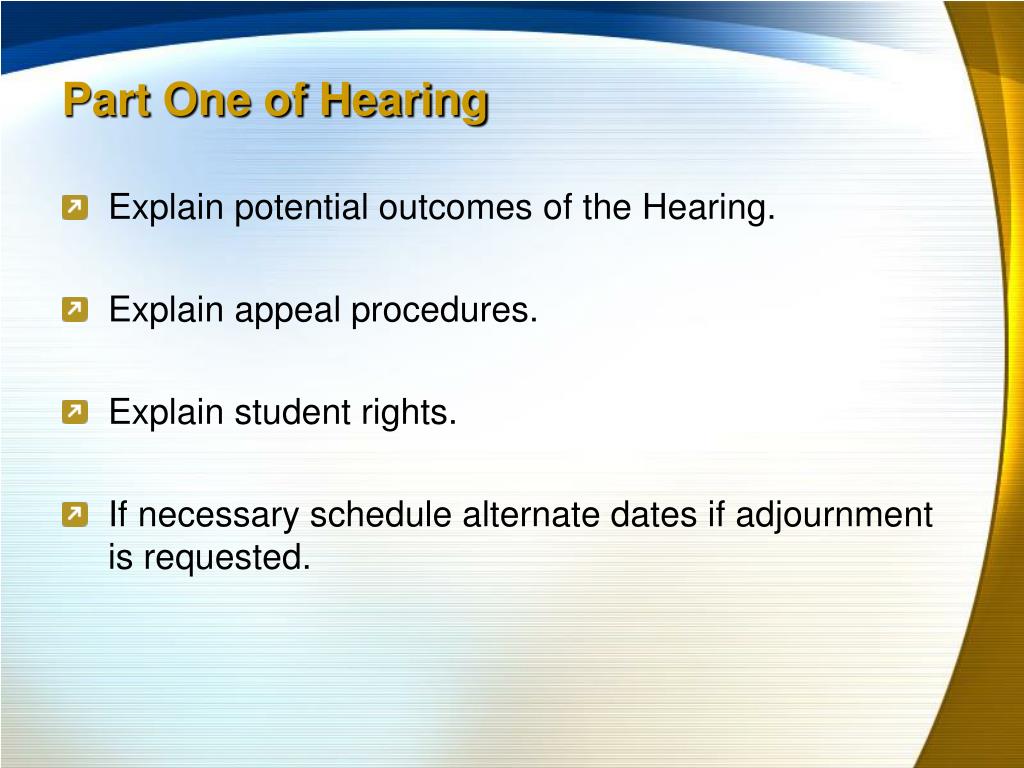 Part One of Hearing

Explain potential outcomes of the Hearing.

Explain appeal procedures.

Explain student rights.

If necessary schedule alternate dates if adjournment is requested.